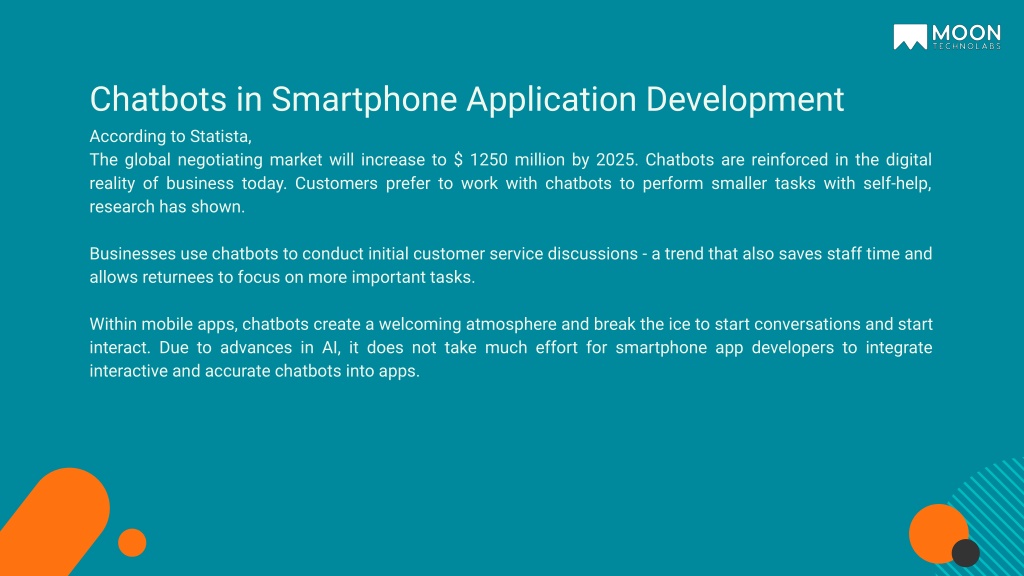 MOON TECHNOLABS

Chatbots in Smartphone Application Development

According to Statista,
The global negotiating market will increase to \$ 1250 million by 2025. Chatbots are reinforced in the digital reality of business today. Customers prefer to work with chatbots to perform smaller tasks with self-help, research has shown.

Businesses use chatbots to conduct initial customer service discussions - a trend that also saves staff time and allows returnees to focus on more important tasks.

Within mobile apps, chatbots create a welcoming atmosphere and break the ice to start conversations and start interact. Due to advances in AI, it does not take much effort for smartphone app developers to integrate interactive and accurate chatbots into apps.